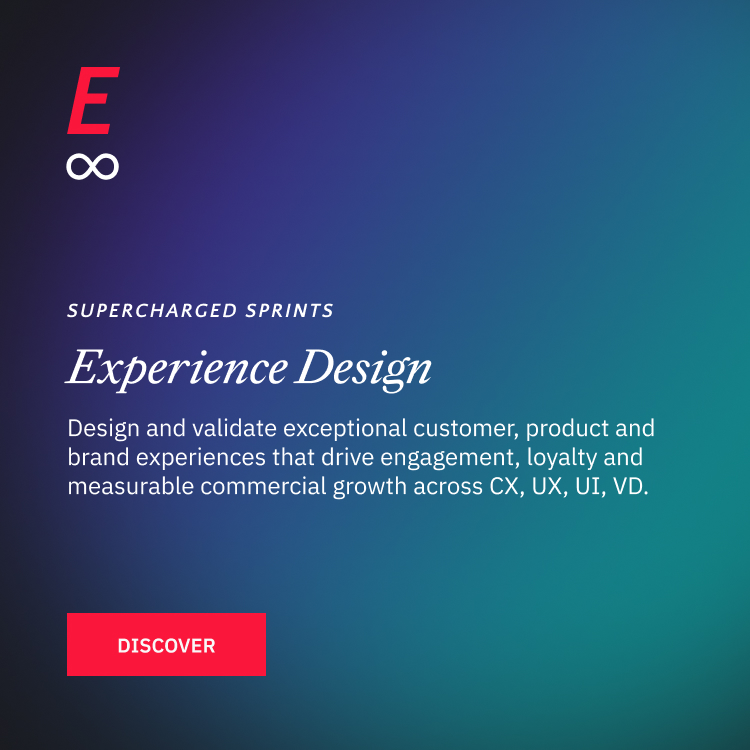 E
∞

SUPERCHARGED SPRINTS

Experience Design

Design and validate exceptional customer, product and brand experiences that drive engagement, loyalty and measurable commercial growth across CX, UX, UI, VD.

DISCOVER